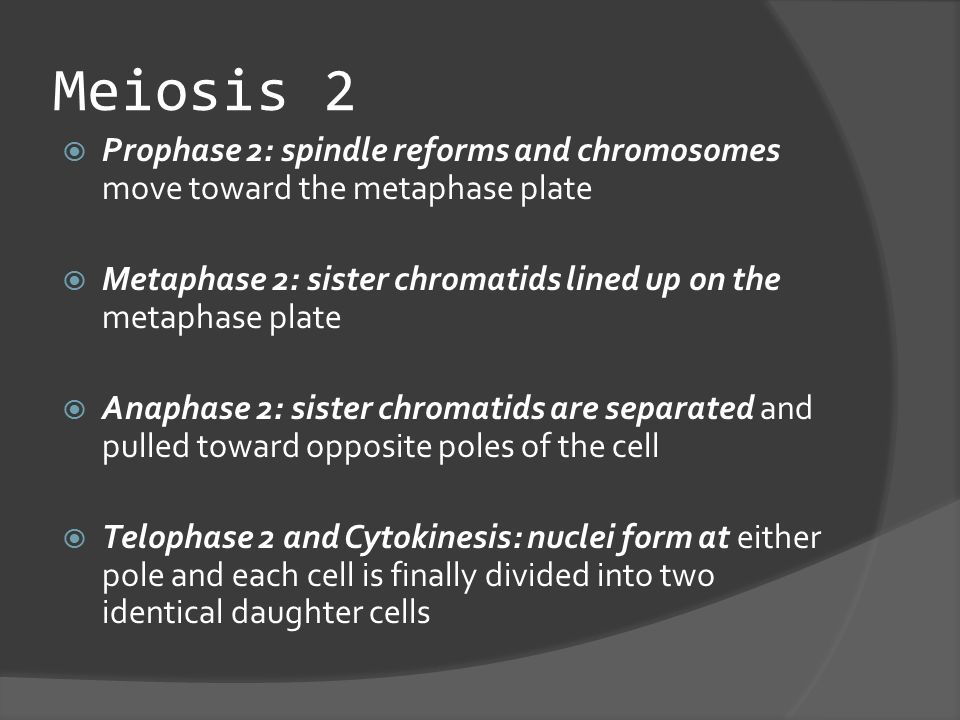 Meiosis 2

Prophase 2: spindle reforms and chromosomes move toward the metaphase plate

Metaphase 2: sister chromatids lined up on the metaphase plate

Anaphase 2: sister chromatids are separated and pulled toward opposite poles of the cell

Telophase 2 and Cytokinesis: nuclei form at either pole and each cell is finally divided into two identical daughter cells